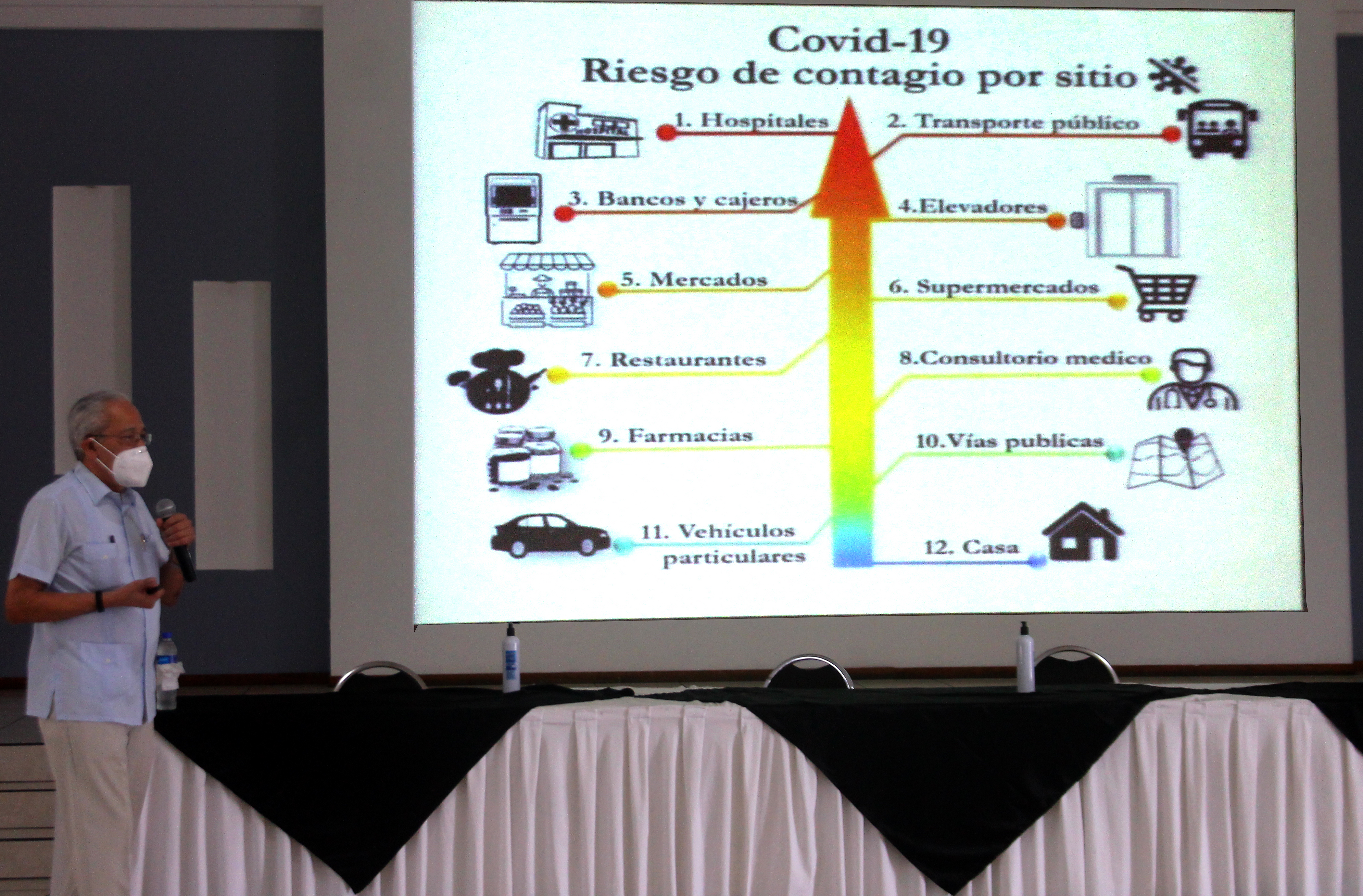 Covid-19
Riesgo de contagio por sitio

1. Hospitales
2. Transporte público
3. Bancos y cajeros
4.Elevadores
5. Mercados
6. Supermercados
7. Restaurantes
8.Consultorio medico
9. Farmacias
10.Vías publicas
11. Vehículos particulares
12. Casa